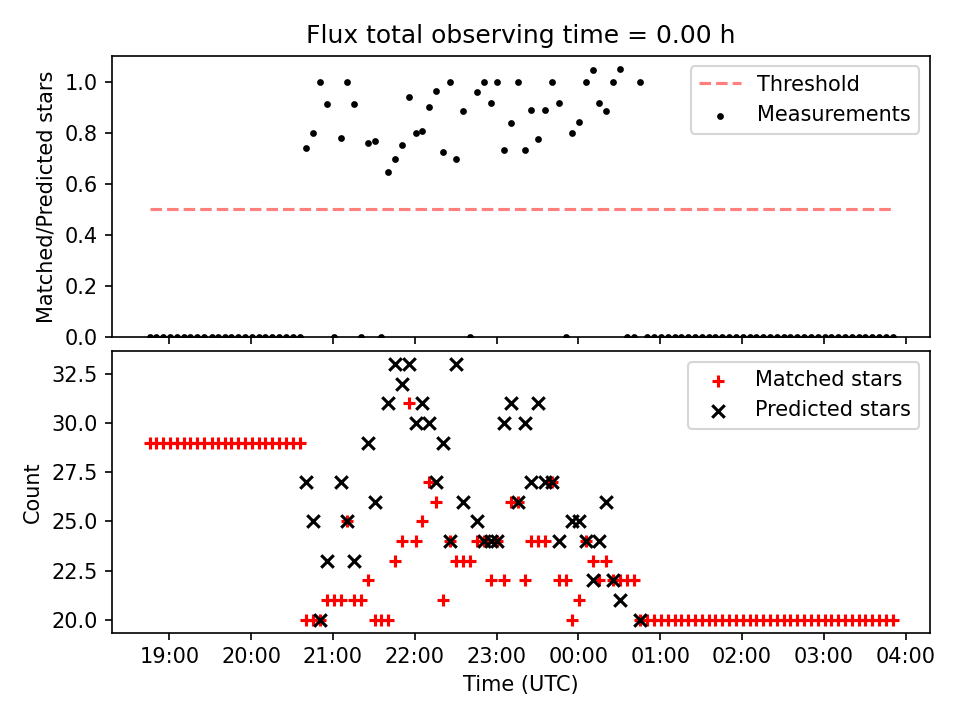 Flux total observing time = 0.00 h

Matched/Predicted stars

1.0
0.8
0.6
0.4
0.2
0.0

Threshold
Measurements

Count

32.5
30.0
27.5
25.0
22.5
20.0

Matched stars
Predicted stars

19:00 20:00 21:00 22:00 23:00 00:00 01:00 02:00 03:00 04:00

Time (UTC)